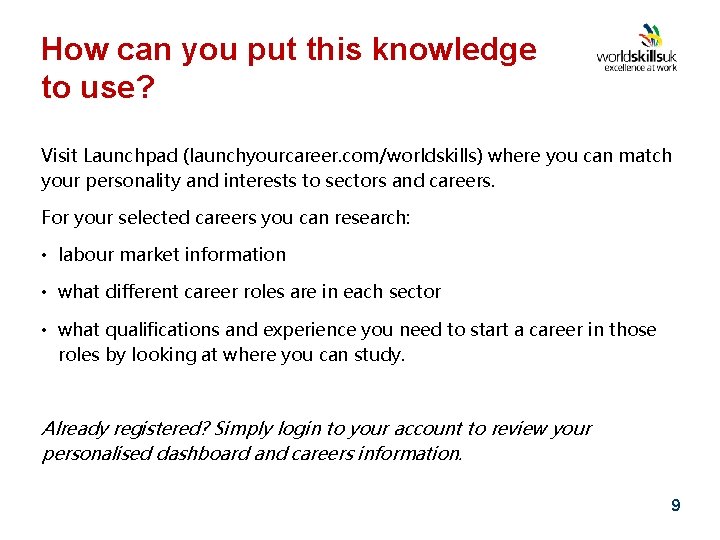 How can you put this knowledge to use?

worldskillsuk
excellence at work

Visit Launchpad (launchyourcareer.com/worldskills) where you can match your personality and interests to sectors and careers.

For your selected careers you can research:

• labour market information

• what different career roles are in each sector

• what qualifications and experience you need to start a career in those roles by looking at where you can study.

Already registered? Simply login to your account to review your personalised dashboard and careers information.

9